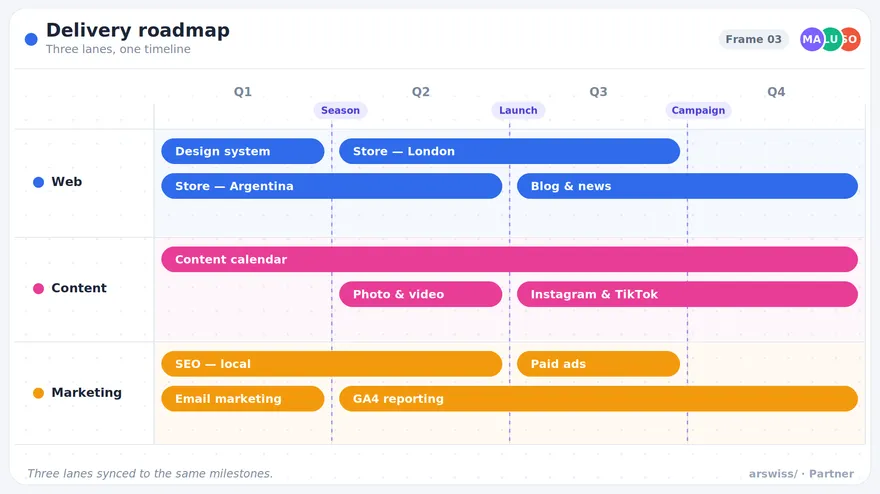 Delivery roadmap
Three lanes, one timeline

Frame 03
MA LU SO

Q1
Q2
Q3
Q4
Season
Launch
Campaign

Web
Design system
Store — London
Store — Argentina
Blog & news

Content
Content calendar
Photo & video
Instagram & TikTok

Marketing
SEO — local
Paid ads
Email marketing
GA4 reporting

Three lanes synced to the same milestones.
arswiss/ · Partner